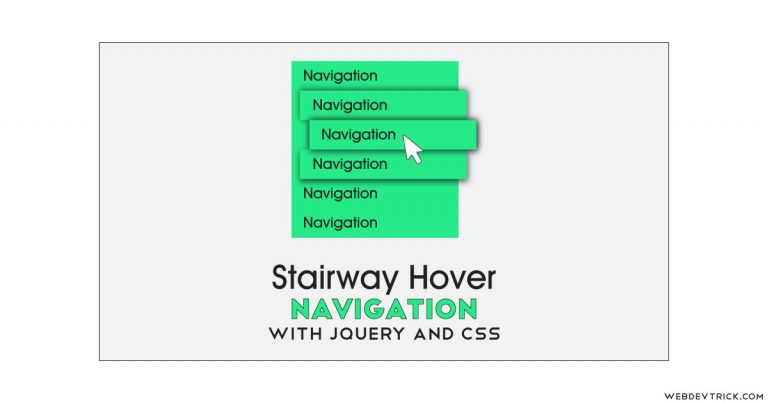 Navigation
Navigation
Navigation
Navigation
Navigation
Navigation

Stairway Hover
NAVIGATION
WITH JQUERY AND CSS

WEBDEVTRICK.COM